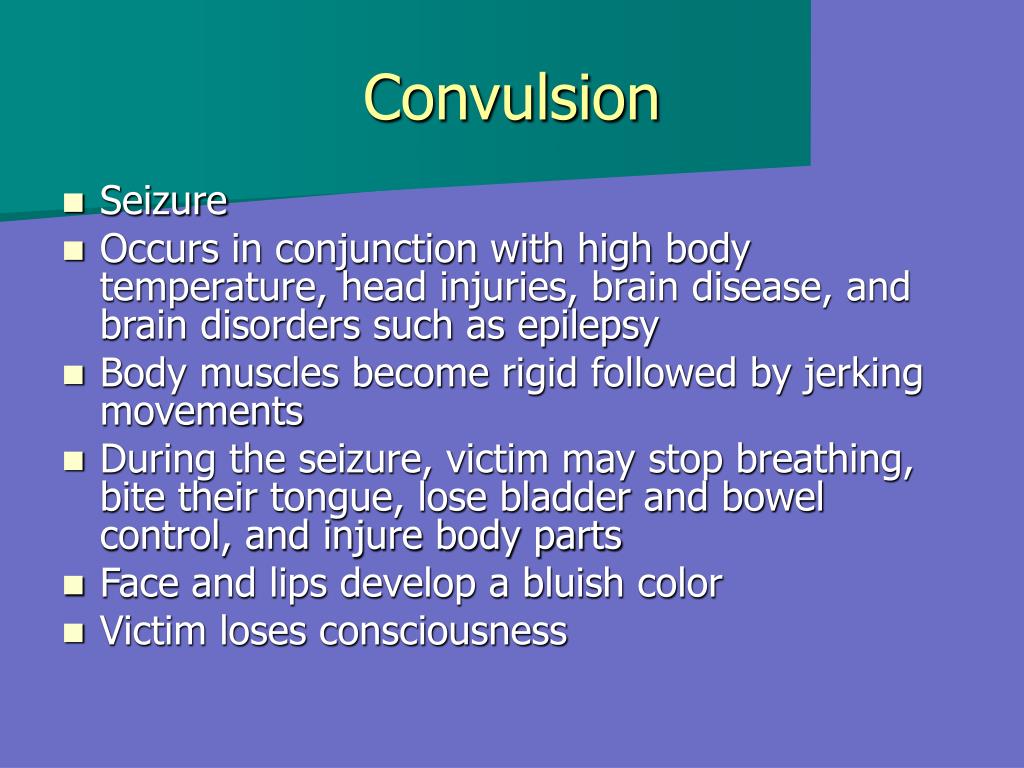 Convulsion

- Seizure
- Occurs in conjunction with high body temperature, head injuries, brain disease, and brain disorders such as epilepsy
- Body muscles become rigid followed by jerking movements
- During the seizure, victim may stop breathing, bite their tongue, lose bladder and bowel control, and injure body parts
- Face and lips develop a bluish color
- Victim loses consciousness